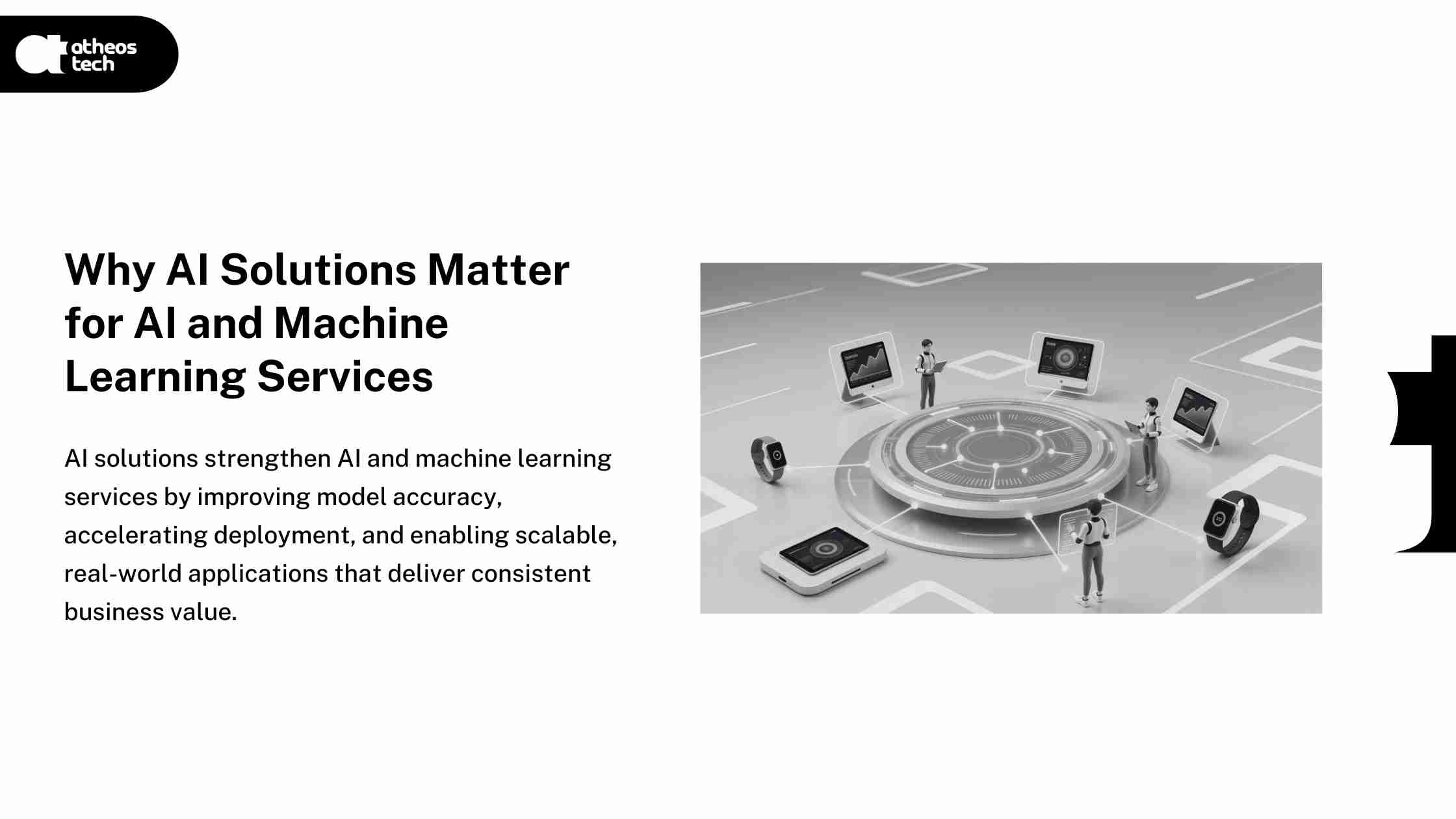 atheos tech

Why AI Solutions Matter for AI and Machine Learning Services

AI solutions strengthen AI and machine learning services by improving model accuracy, accelerating deployment, and enabling scalable, real-world applications that deliver consistent business value.